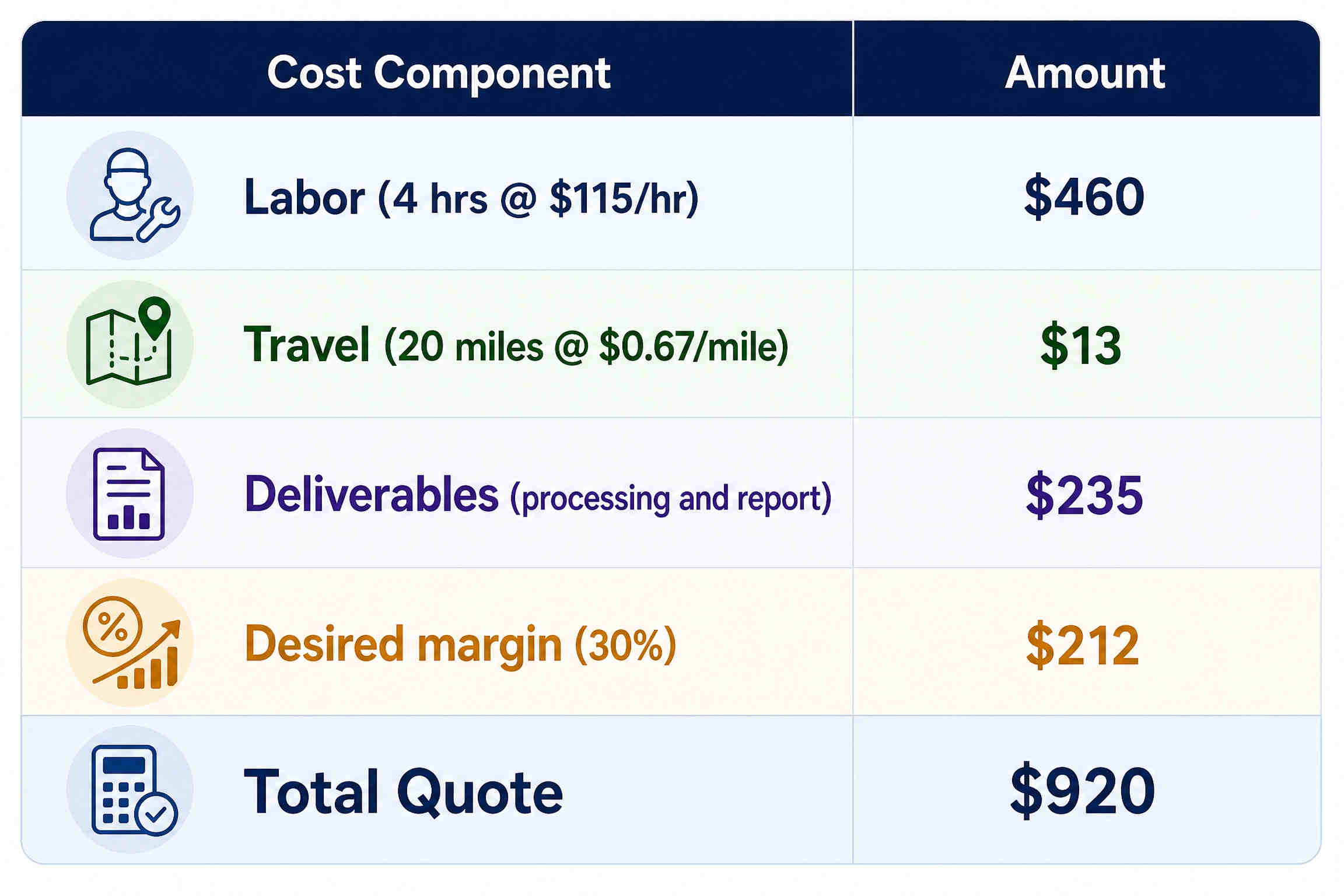 | Cost Component | Amount |
|---|---|
| Labor (4 hrs @ \$115/hr) | \$460 |
| Travel (20 miles @ \$0.67/mile) | \$13 |
| Deliverables (processing and report) | \$235 |
| Desired margin (30%) | \$212 |
| Total Quote | \$920 |